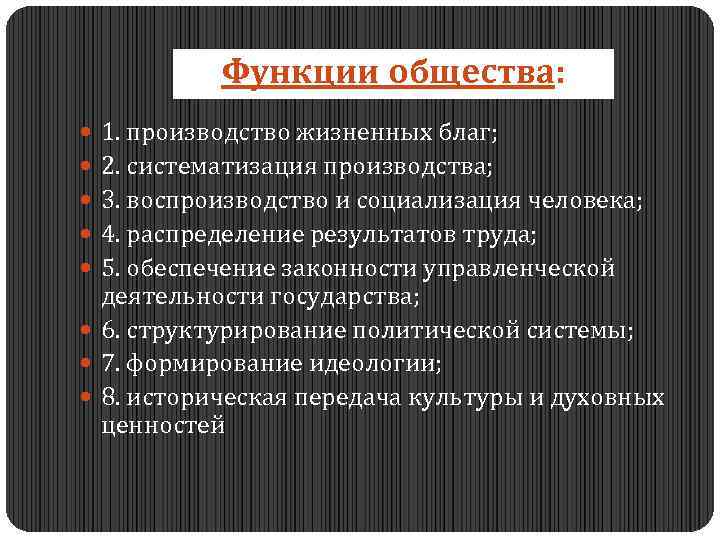 Функции общества:

1. производство жизненных благ;
2. систематизация производства;
3. воспроизводство и социализация человека;
4. распределение результатов труда;
5. обеспечение законности управленческой деятельности государства;
6. структурирование политической системы;
7. формирование идеологии;
8. историческая передача культуры и духовных ценностей